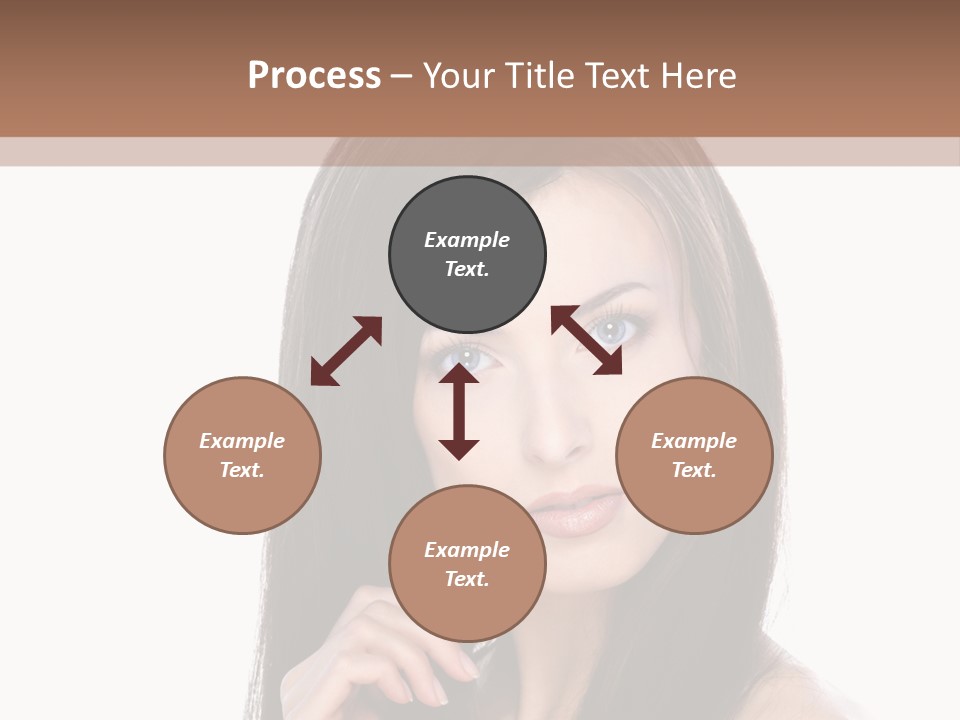 Process – Your Title Text Here

Example Text.

Example Text.

Example Text.

Example Text.